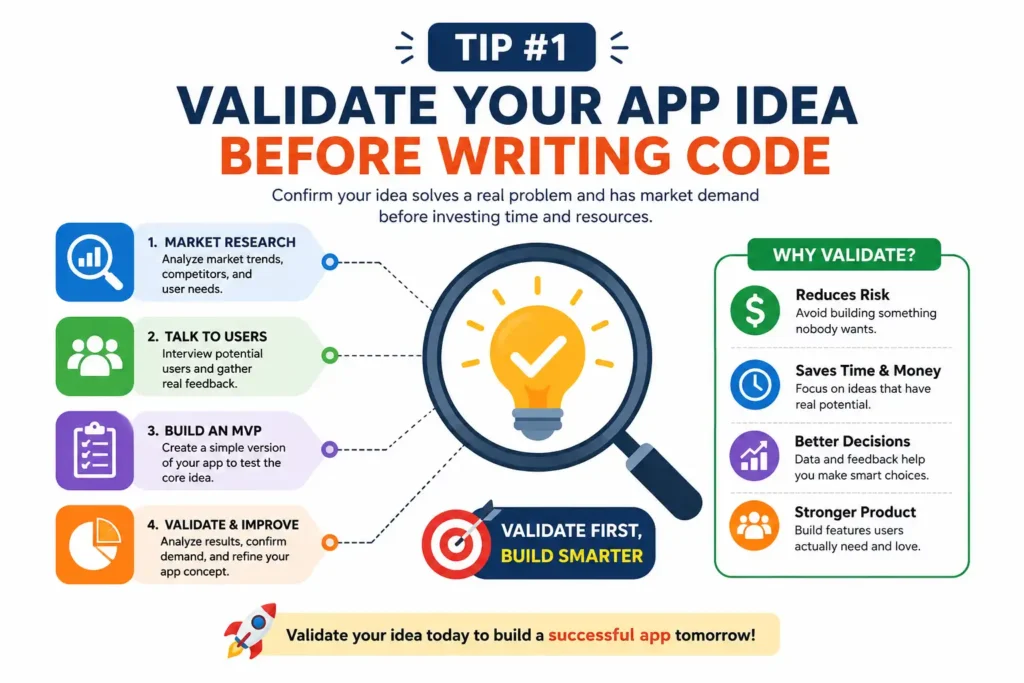 TIP #1

VALIDATE YOUR APP IDEA
BEFORE WRITING CODE

Confirm your idea solves a real problem and has market demand before investing time and resources.

1. MARKET RESEARCH
Analyze market trends, competitors, and user needs.

2. TALK TO USERS
Interview potential users and gather real feedback.

3. BUILD AN MVP
Create a simple version of your app to test the core idea.

4. VALIDATE & IMPROVE
Analyze results, confirm demand, and refine your app concept.

VALIDATE FIRST,
BUILD SMARTER

WHY VALIDATE?

Reduces Risk
Avoid building something nobody wants.

Saves Time & Money
Focus on ideas that have real potential.

Better Decisions
Data and feedback help you make smart choices.

Stronger Product
Build features users actually need and love.

Validate your idea today to build a successful app tomorrow!